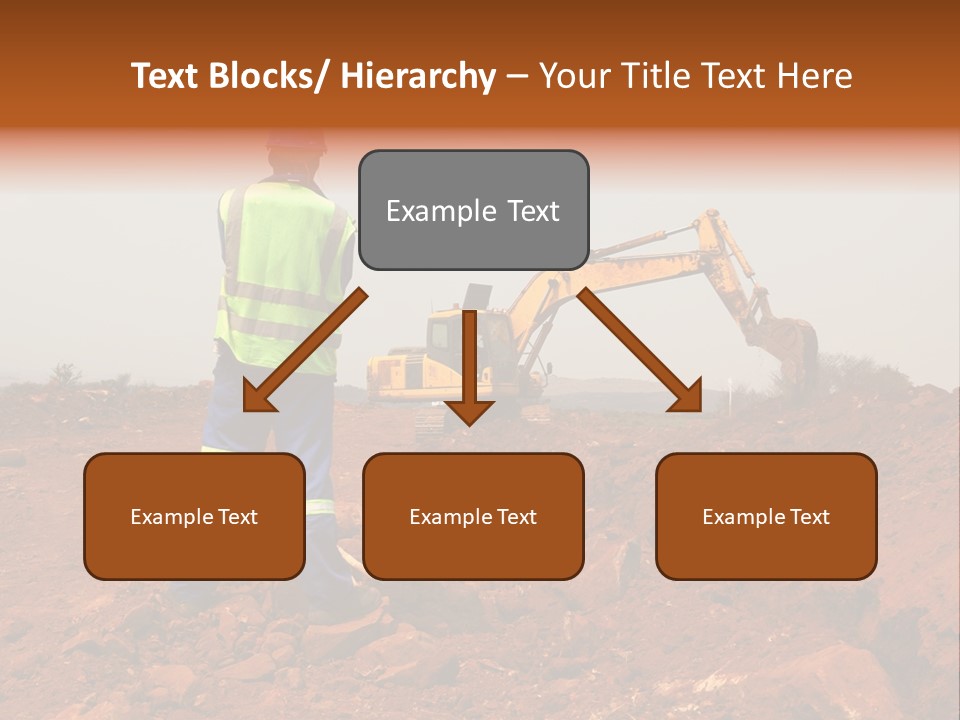 Text Blocks/ Hierarchy – Your Title Text Here

Example Text

Example Text

Example Text

Example Text